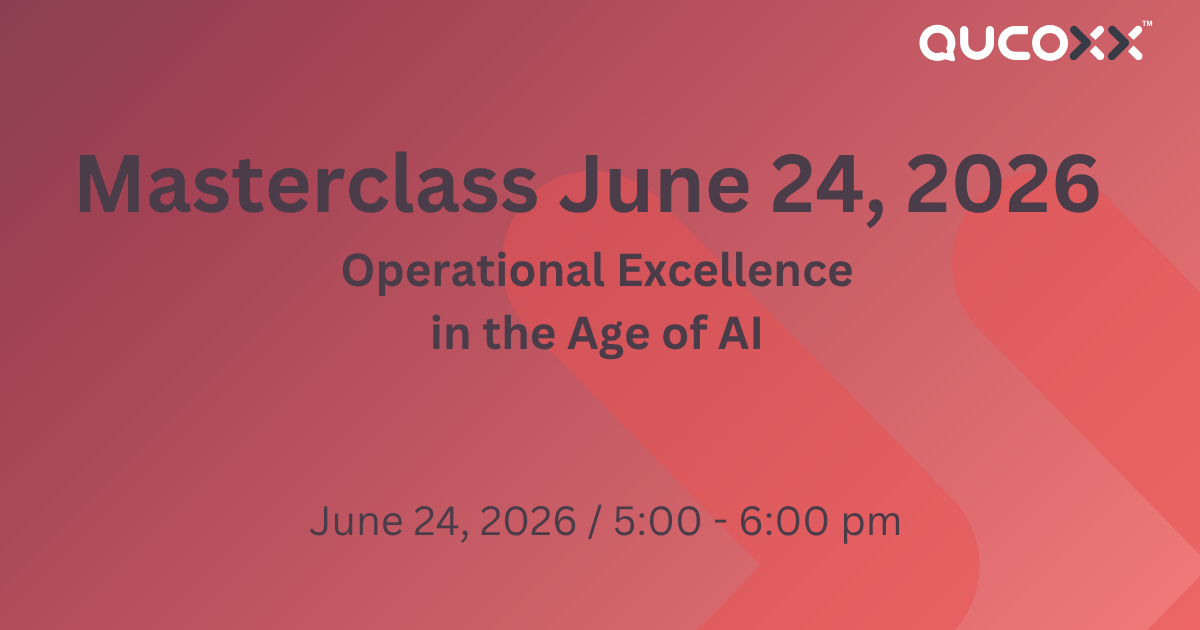 QUCOXX™

Masterclass June 24, 2026

Operational Excellence in the Age of AI

June 24, 2026 / 5:00 - 6:00 pm